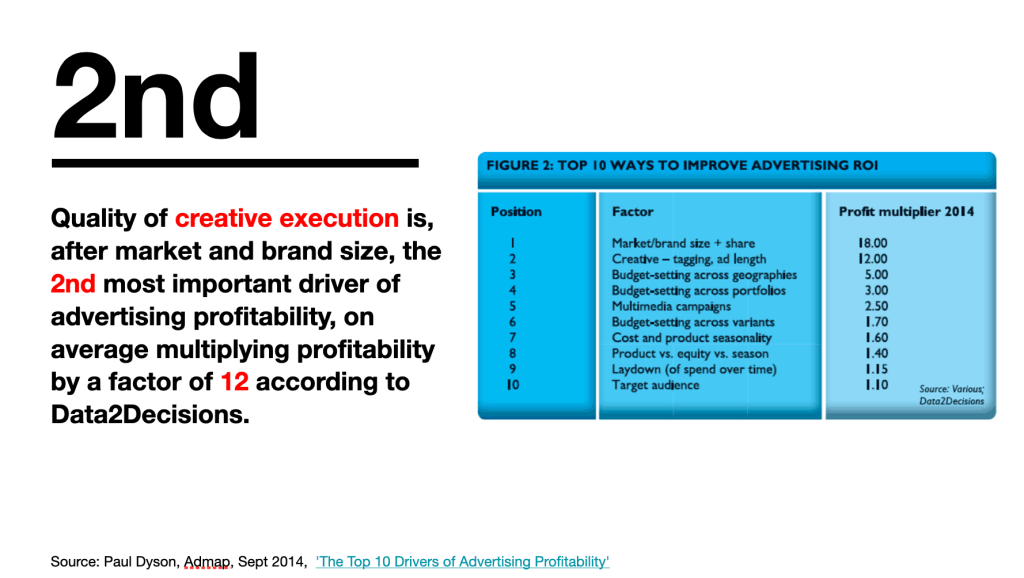 2nd

Quality of creative execution is, after market and brand size, the 2nd most important driver of advertising profitability, on average multiplying profitability by a factor of 12 according to Data2Decisions.

FIGURE 2: TOP 10 WAYS TO IMPROVE ADVERTISING ROI

| Position | Factor | Profit multiplier 2014 |
|---|---|---|
| 1 | Market/brand size + share | 18.00 |
| 2 | Creative – tagging, ad length | 12.00 |
| 3 | Budget-setting across geographies | 5.00 |
| 4 | Budget-setting across portfolios | 3.00 |
| 5 | Multimedia campaigns | 2.50 |
| 6 | Budget-setting across variants | 1.70 |
| 7 | Cost and product seasonality | 1.60 |
| 8 | Product vs. equity vs. season | 1.40 |
| 9 | Laydown (of spend over time) | 1.15 |
| 10 | Target audience | 1.10 |

Source: Various; Data2Decisions

Source: Paul Dyson, Admap, Sept 2014, 'The Top 10 Drivers of Advertising Profitability'